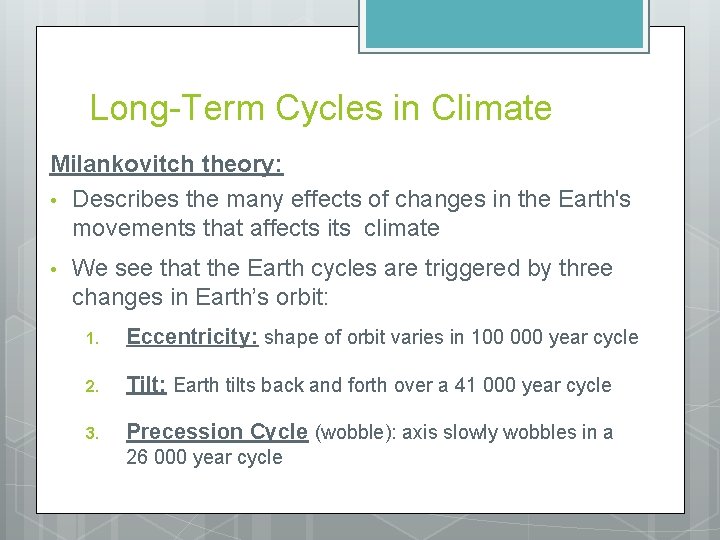 Long-Term Cycles in Climate

Milankovitch theory:

• Describes the many effects of changes in the Earth's movements that affects its climate

• We see that the Earth cycles are triggered by three changes in Earth's orbit:

1. Eccentricity: shape of orbit varies in 100 000 year cycle

2. Tilt: Earth tilts back and forth over a 41 000 year cycle

3. Precession Cycle (wobble): axis slowly wobbles in a 26 000 year cycle